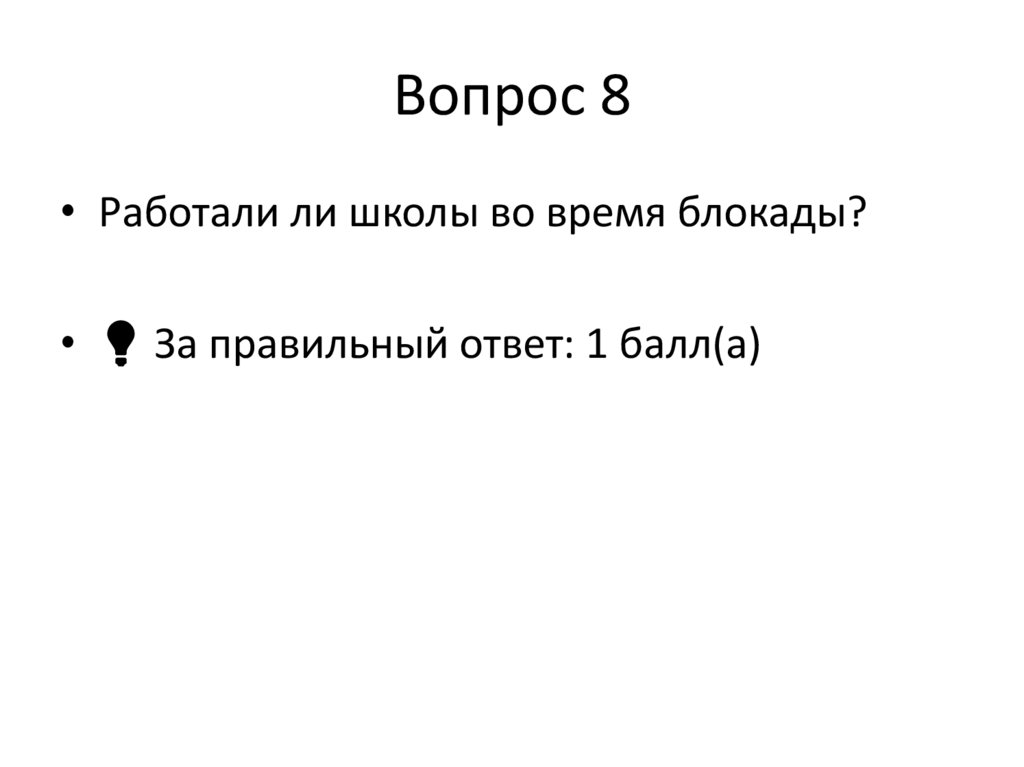 Вопрос 8

• Работали ли школы во время блокады?

• За правильный ответ: 1 балл(а)